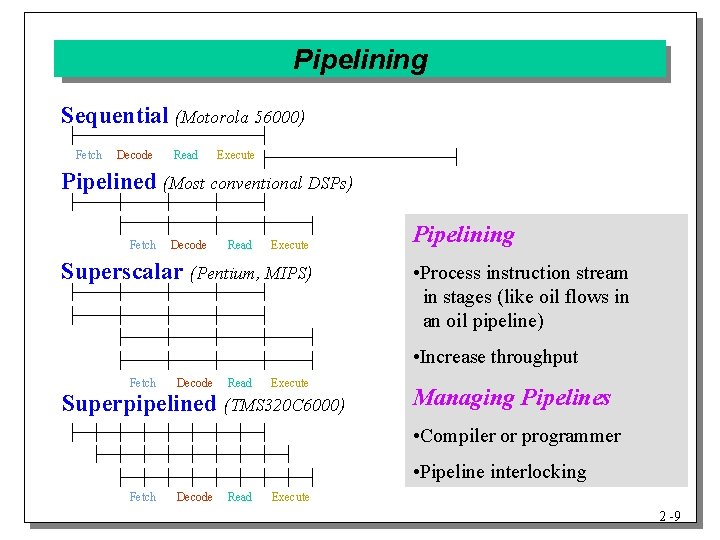 Pipelining

Sequential (Motorola 56000)

Fetch Decode Read Execute

Pipelined (Most conventional DSPs)

Fetch Decode Read Execute

Superscalar (Pentium, MIPS)

Fetch Decode Read Execute

Superpipelined (TMS320C6000)

Fetch Decode Read Execute

Pipelining

•Process instruction stream in stages (like oil flows in an oil pipeline)

•Increase throughput

Managing Pipelines

•Compiler or programmer

•Pipeline interlocking

2 -9